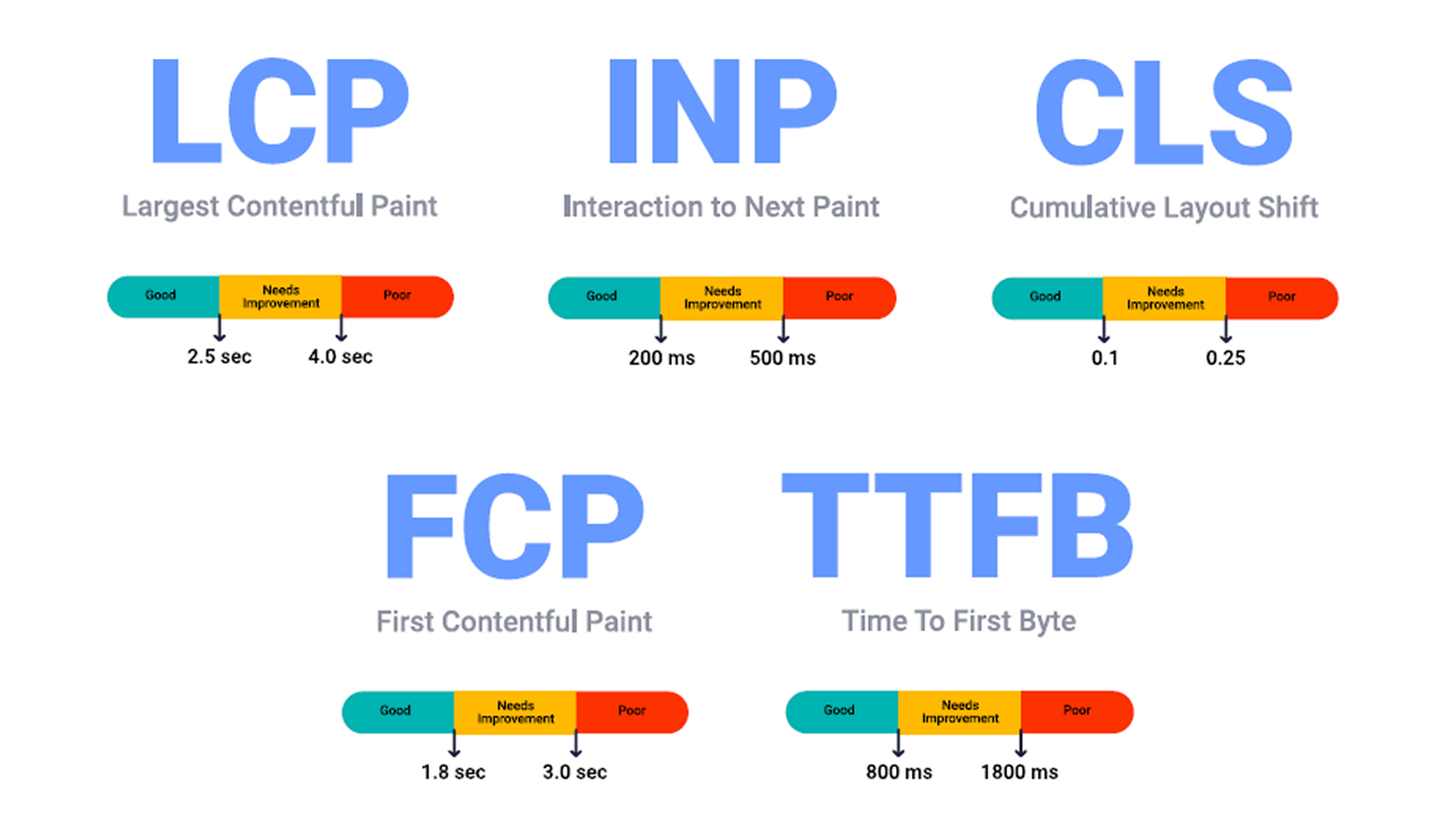 LCP
Largest Contentful Paint

Good
Needs Improvement
Poor
2.5 sec
4.0 sec

INP
Interaction to Next Paint

Good
Needs Improvement
Poor
200 ms
500 ms

CLS
Cumulative Layout Shift

Good
Needs Improvement
Poor
0.1
0.25

FCP
First Contentful Paint

Good
Needs Improvement
Poor
1.8 sec
3.0 sec

TTFB
Time To First Byte

Good
Needs Improvement
Poor
800 ms
1800 ms